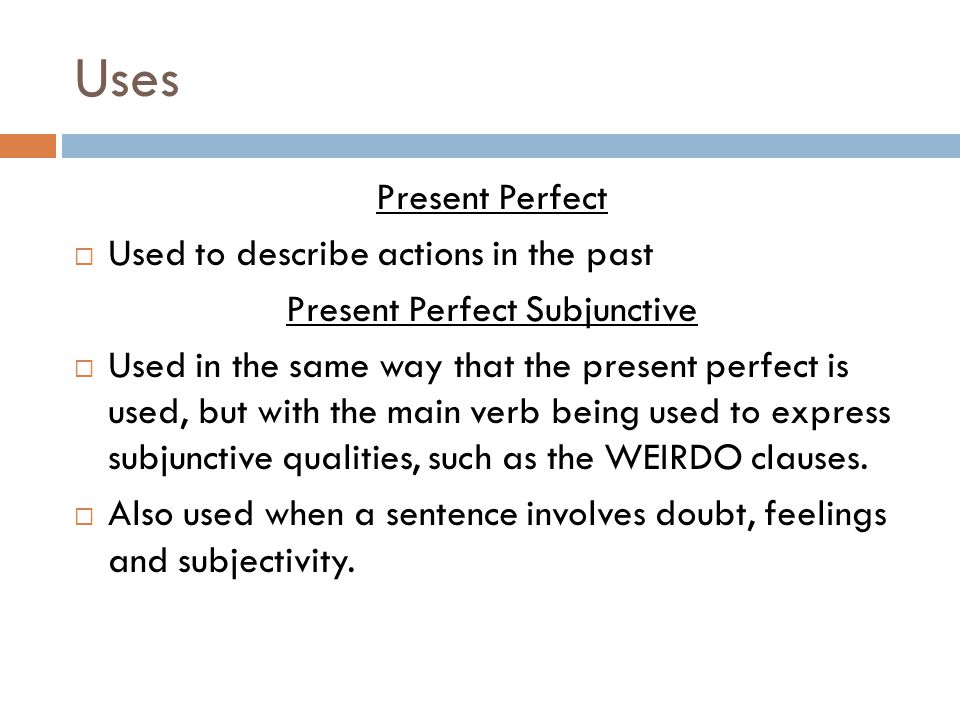 Uses

Present Perfect

□ Used to describe actions in the past

Present Perfect Subjunctive

□ Used in the same way that the present perfect is used, but with the main verb being used to express subjunctive qualities, such as the WEIRDO clauses.

□ Also used when a sentence involves doubt, feelings and subjectivity.